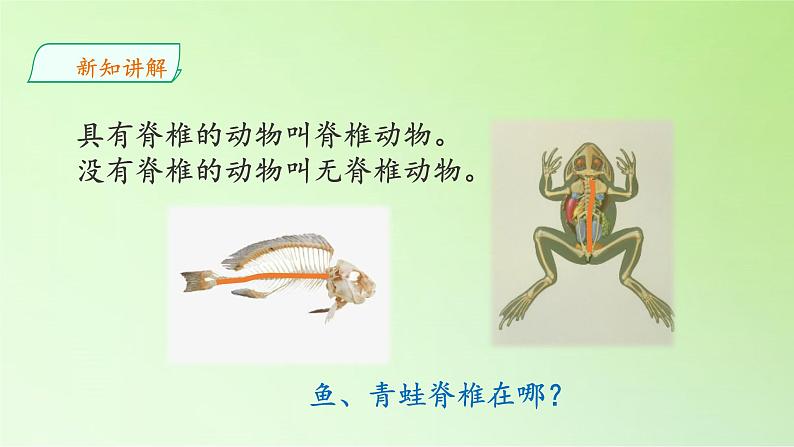 新知讲解

具有脊椎的动物叫脊椎动物。
没有脊椎的动物叫无脊椎动物。

鱼、青蛙脊椎在哪?